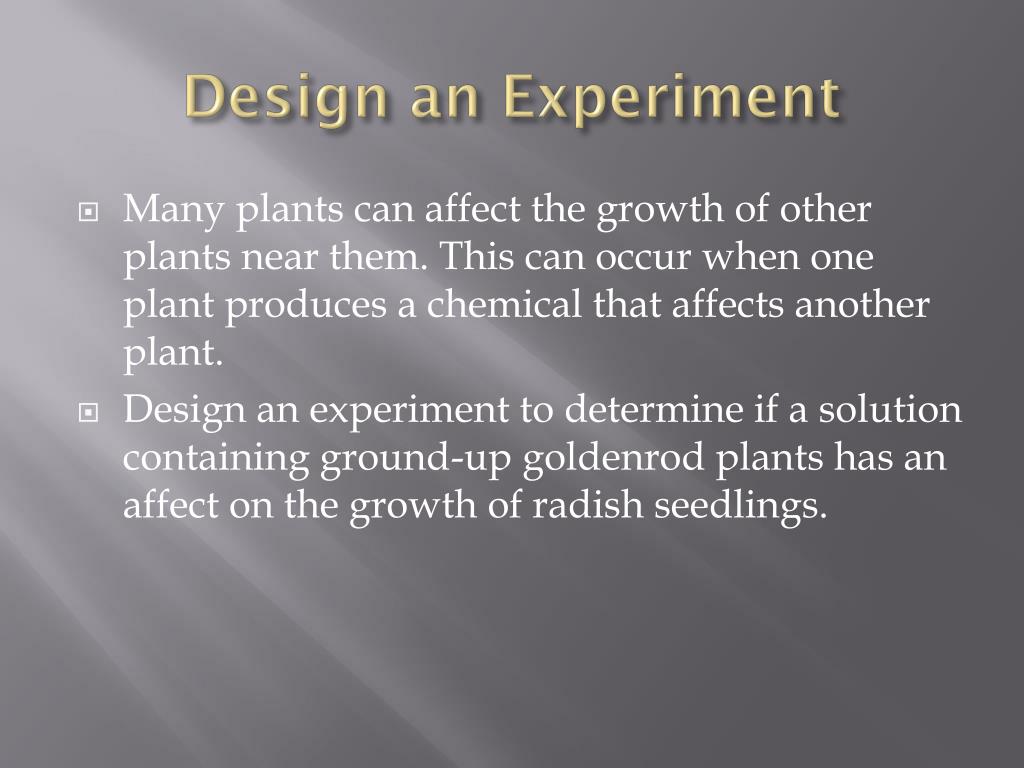 Design an Experiment

Many plants can affect the growth of other plants near them. This can occur when one plant produces a chemical that affects another plant.

Design an experiment to determine if a solution containing ground-up goldenrod plants has an affect on the growth of radish seedlings.